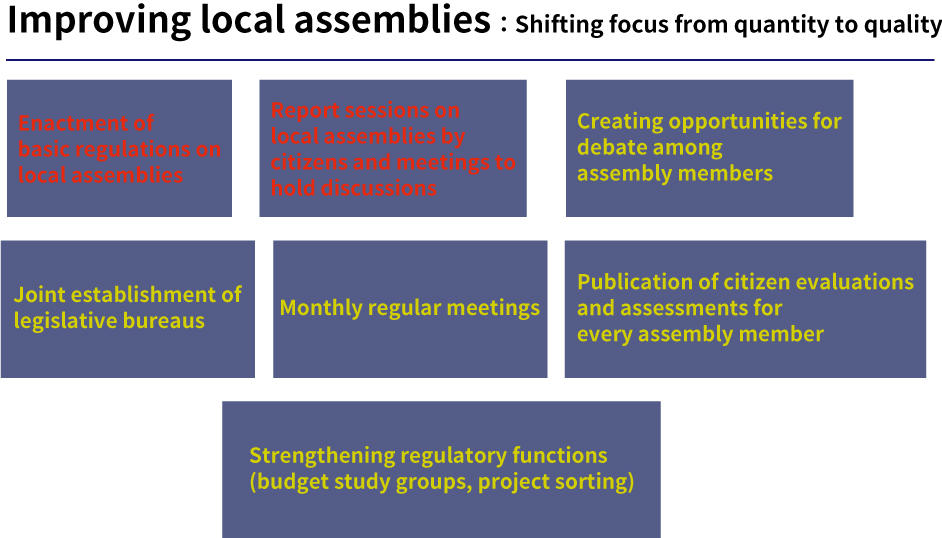 Improving local assemblies : Shifting focus from quantity to quality

Enactment of basic regulations on local assemblies

Report sessions on local assemblies by citizens and meetings to hold discussions

Creating opportunities for debate among assembly members

Joint establishment of legislative bureaus

Monthly regular meetings

Publication of citizen evaluations and assessments for every assembly member

Strengthening regulatory functions (budget study groups, project sorting)